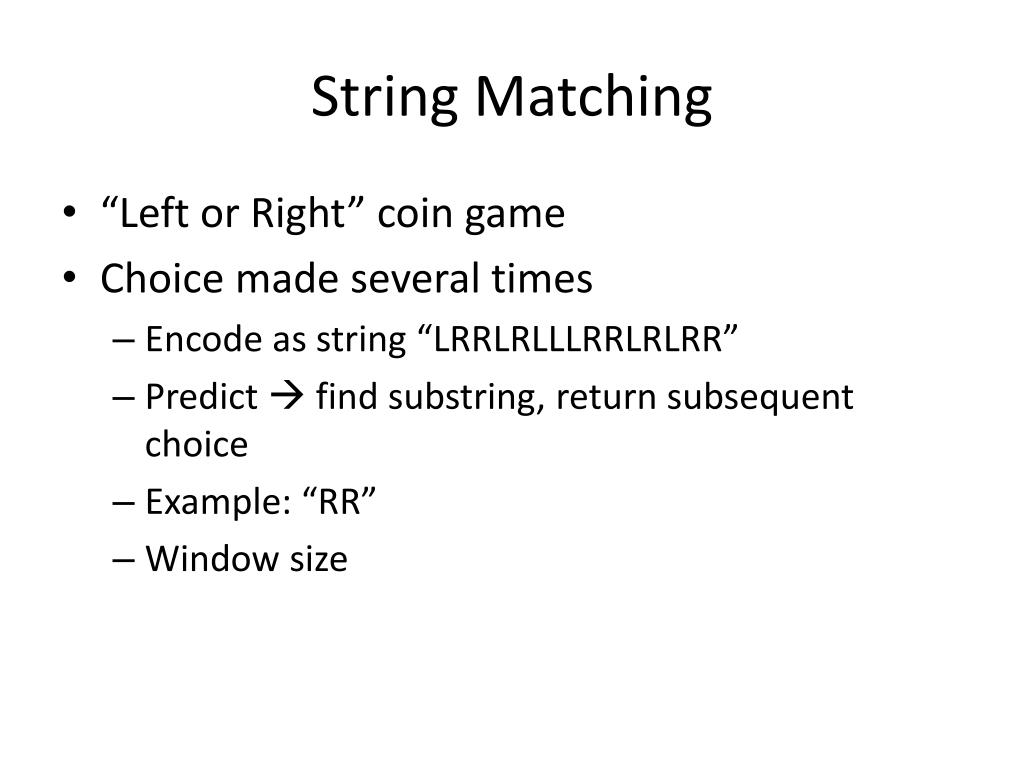 String Matching

• “Left or Right” coin game
• Choice made several times
– Encode as string “LRRLRLLLRRLRLRR”
– Predict → find substring, return subsequent choice
– Example: “RR”
– Window size